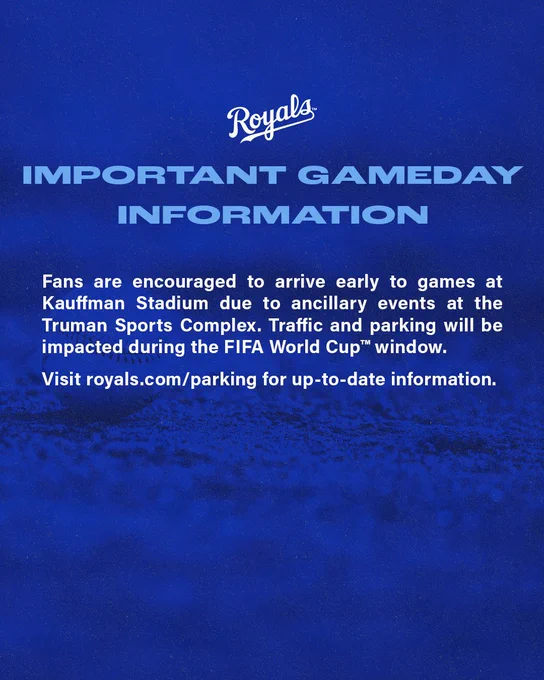 Royals™

IMPORTANT GAMEDAY INFORMATION

Fans are encouraged to arrive early to games at Kauffman Stadium due to ancillary events at the Truman Sports Complex. Traffic and parking will be impacted during the FIFA World Cup™ window.

Visit royals.com/parking for up-to-date information.